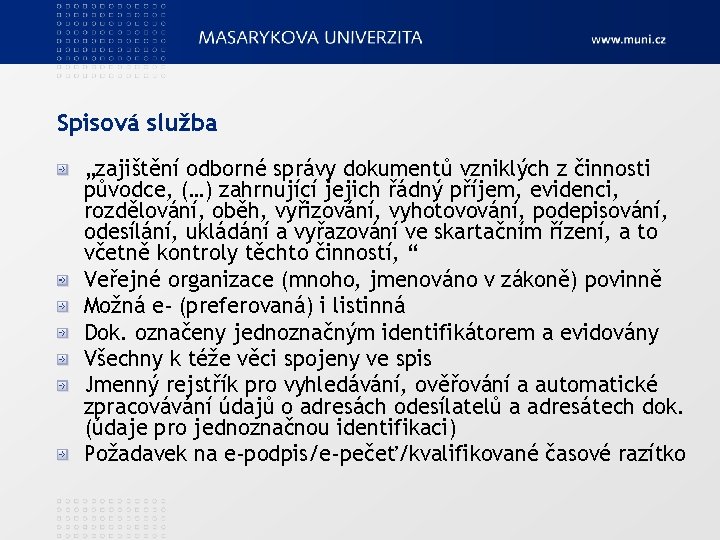 MASARYKOVA UNIVERZITA

www.muni.cz

Spisová služba

„zajištění odborné správy dokumentů vzniklých z činnosti původce, (…) zahrnující jejich řádný příjem, evidenci, rozdělování, oběh, vyřizování, vyhotovování, podepisování, odesílání, ukládání a vyřazování ve skartačním řízení, a to včetně kontroly těchto činností, “

Veřejné organizace (mnoho, jmenováno v zákoně) povinně

Možná e- (preferovaná) i listinná

Dok. označeny jednoznačným identifikátorem a evidovány

Všechny k téže věci spojeny ve spis

Jmenný rejstřík pro vyhledávání, ověřování a automatické zpracovávání údajů o adresách odesílatelů a adresátech dok. (údaje pro jednoznačnou identifikaci)

Požadavek na e-podpis/e-pečeť/kvalifikované časové razítko